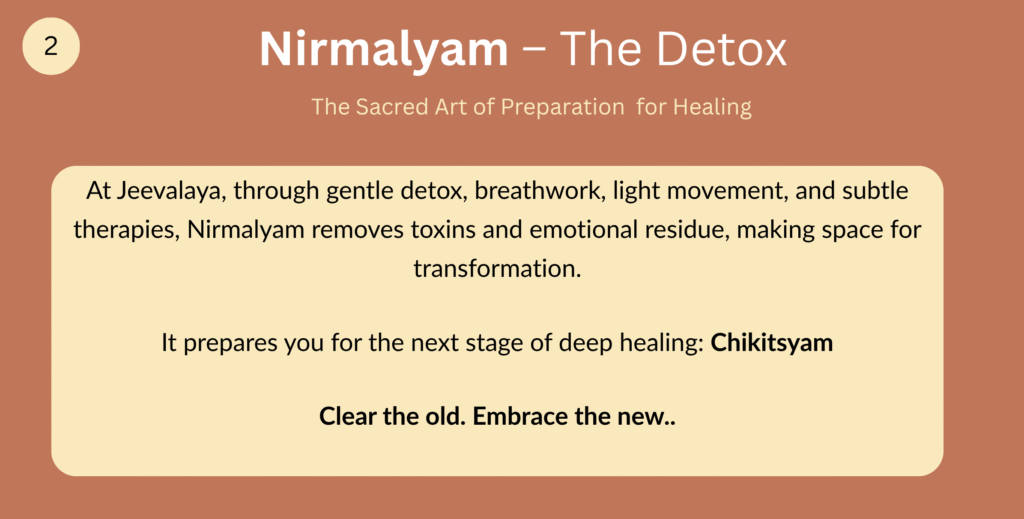 2

Nirmalyam – The Detox

The Sacred Art of Preparation for Healing

At Jeevalaya, through gentle detox, breathwork, light movement, and subtle therapies, Nirmalyam removes toxins and emotional residue, making space for transformation.

It prepares you for the next stage of deep healing: Chikitsyam

Clear the old. Embrace the new..